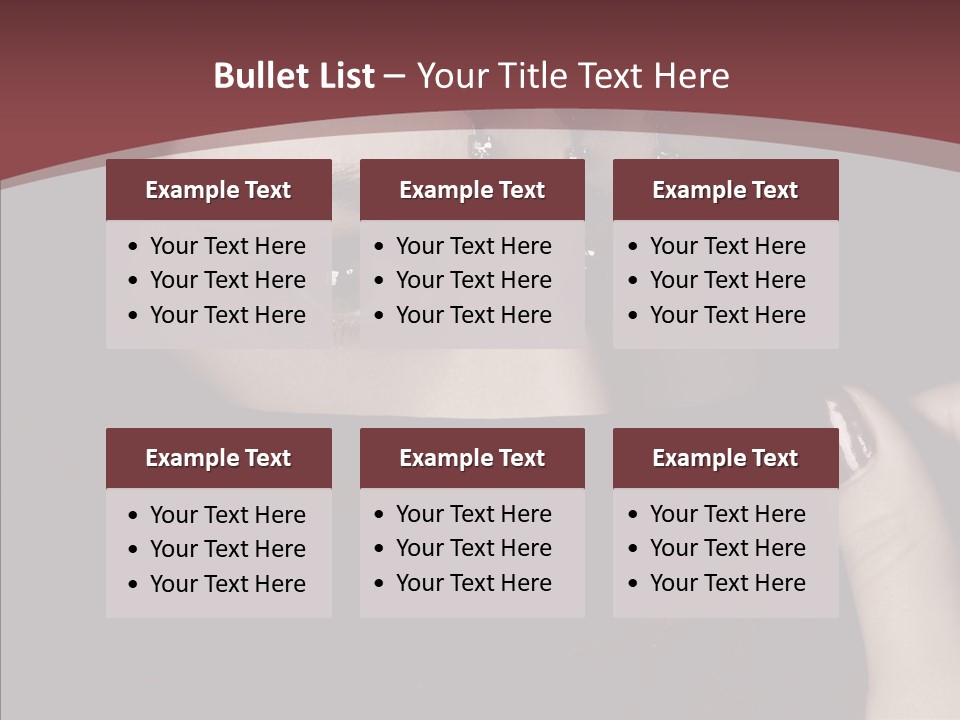 Bullet List – Your Title Text Here

Example Text

- Your Text Here
- Your Text Here
- Your Text Here

Example Text

- Your Text Here
- Your Text Here
- Your Text Here

Example Text

- Your Text Here
- Your Text Here
- Your Text Here

Example Text

- Your Text Here
- Your Text Here
- Your Text Here

Example Text

- Your Text Here
- Your Text Here
- Your Text Here

Example Text

- Your Text Here
- Your Text Here
- Your Text Here